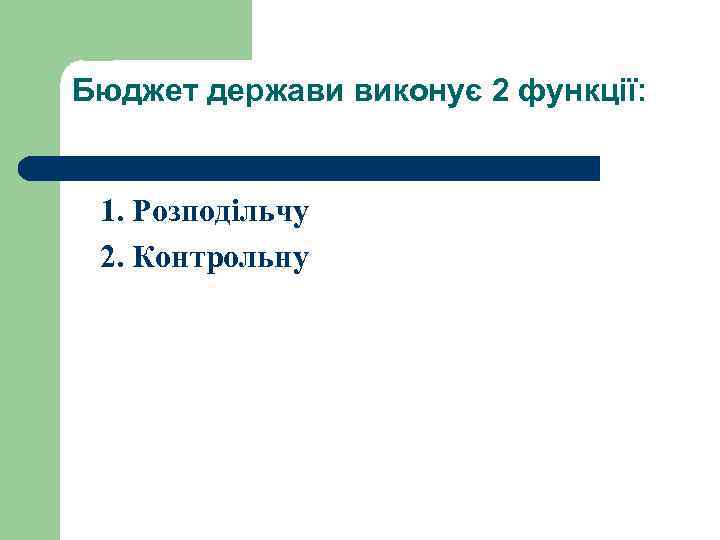 Бюджет держави виконує 2 функції:

1. Розподільчу
2. Контрольну